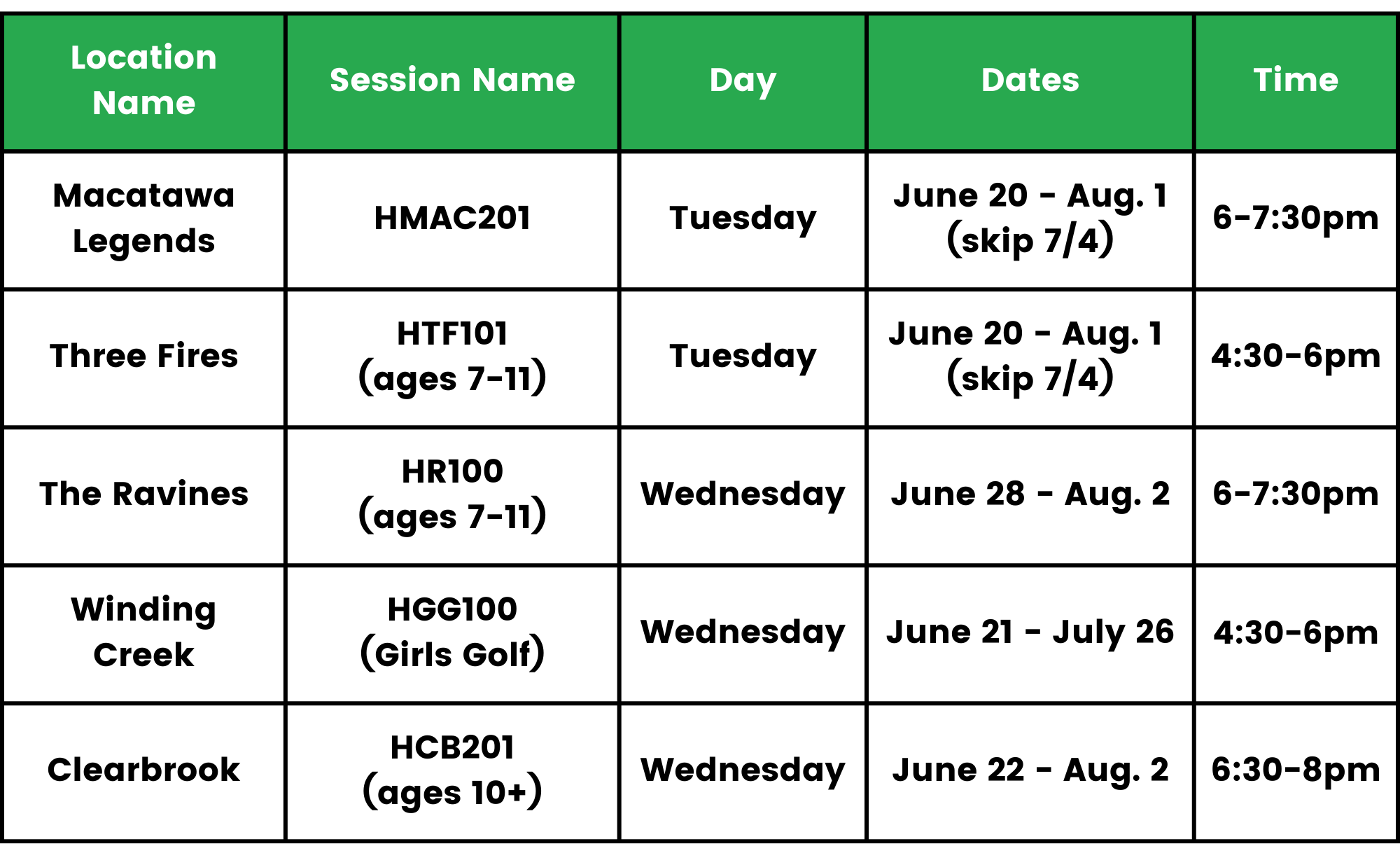 | Location Name | Session Name | Day | Dates | Time |
|---|---|---|---|---|
| Macatawa Legends | HMAC201 | Tuesday | June 20 - Aug. 1 (skip 7/4) | 6-7:30pm |
| Three Fires | HTF101 (ages 7-11) | Tuesday | June 20 - Aug. 1 (skip 7/4) | 4:30-6pm |
| The Ravines | HR100 (ages 7-11) | Wednesday | June 28 - Aug. 2 | 6-7:30pm |
| Winding Creek | HGG100 (Girls Golf) | Wednesday | June 21 - July 26 | 4:30-6pm |
| Clearbrook | HCB201 (ages 10+) | Wednesday | June 22 - Aug. 2 | 6:30-8pm |